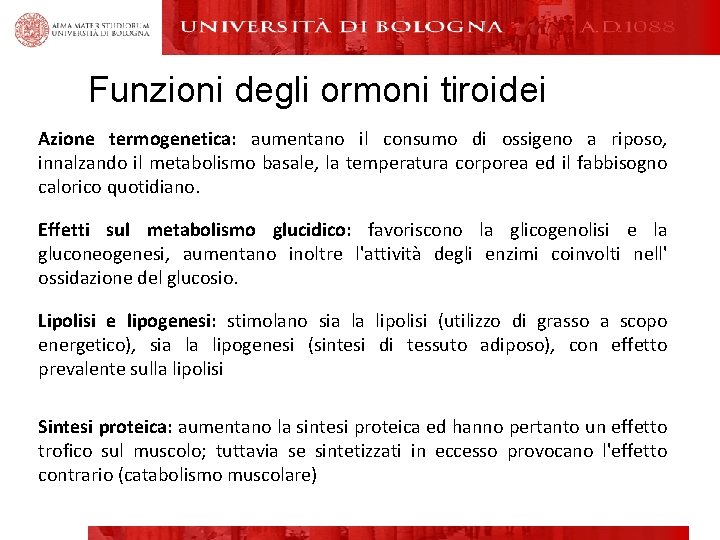 ALMA MATER STUDIORUM
UNIVERSITÀ DI BOLOGNA

UNIVERSITÀ DI BOLOGNA A.D.1088

Funzioni degli ormoni tiroidei

Azione termogenetica: aumentano il consumo di ossigeno a riposo, innalzando il metabolismo basale, la temperatura corporea ed il fabbisogno calorico quotidiano.

Effetti sul metabolismo glucidico: favoriscono la glicogenolisi e la gluconeogenesi, aumentano inoltre l'attività degli enzimi coinvolti nell' ossidazione del glucosio.

Lipolisi e lipogenesi: stimolano sia la lipolisi (utilizzo di grasso a scopo energetico), sia la lipogenesi (sintesi di tessuto adiposo), con effetto prevalente sulla lipolisi

Sintesi proteica: aumentano la sintesi proteica ed hanno pertanto un effetto trofico sul muscolo; tuttavia se sintetizzati in eccesso provocano l'effetto contrario (catabolismo muscolare)